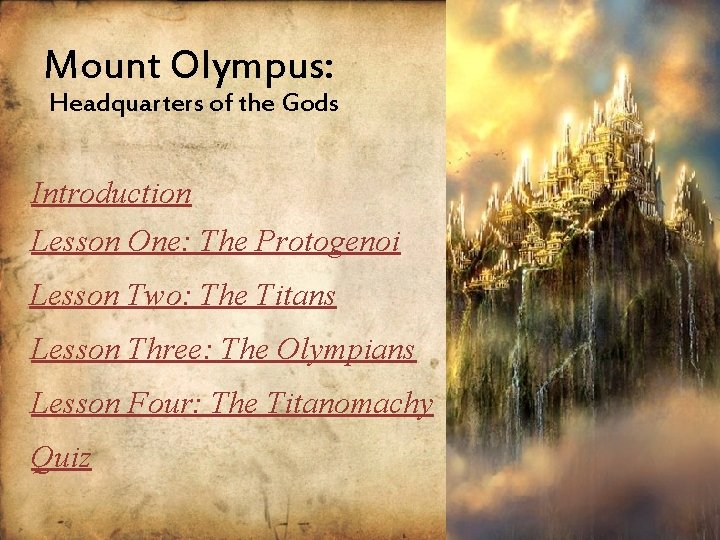 Mount Olympus:
Headquarters of the Gods

Introduction

Lesson One: The Protogenoi

Lesson Two: The Titans

Lesson Three: The Olympians

Lesson Four: The Titanomachy

Quiz